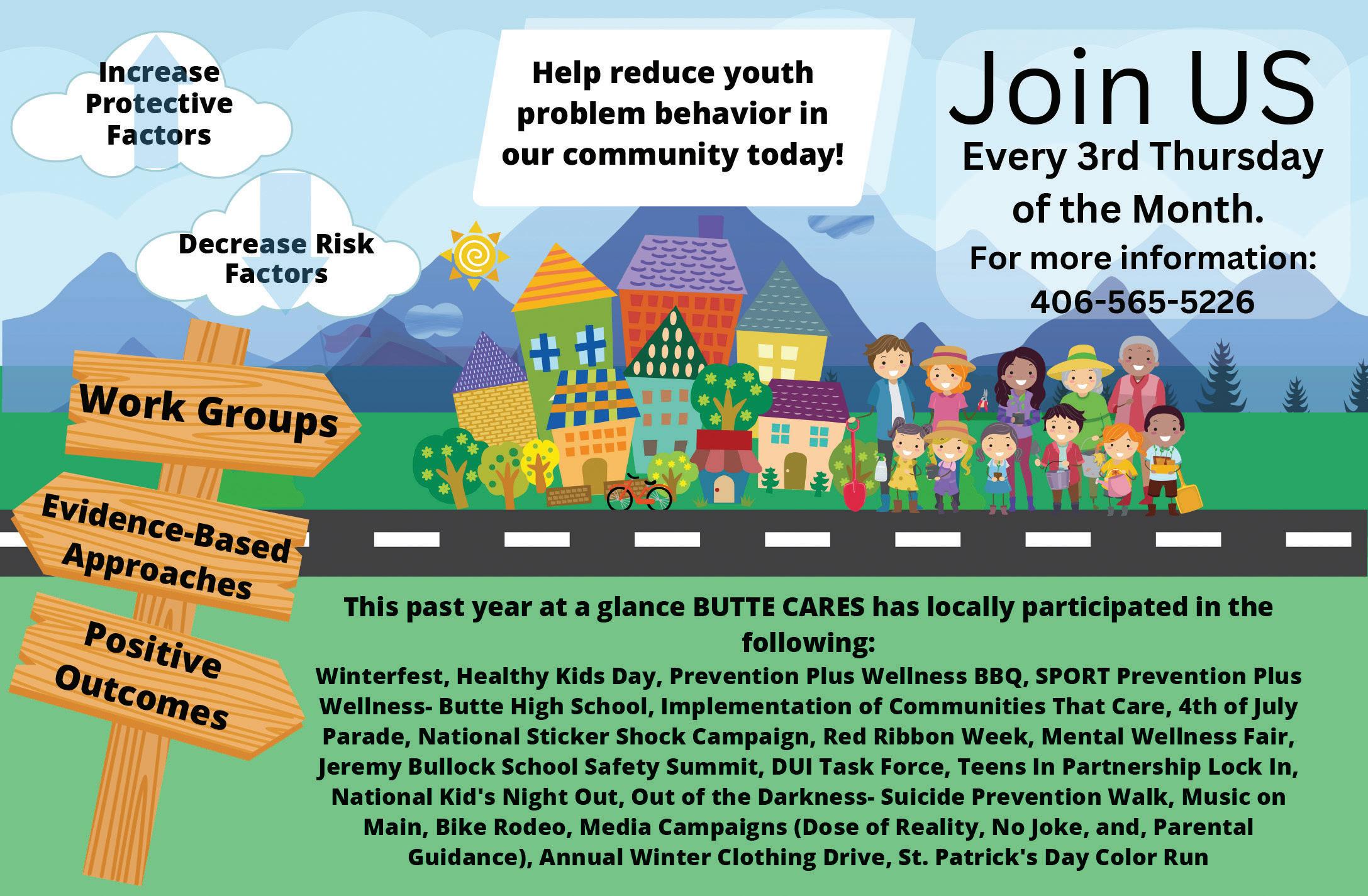 Increase Protective Factors

Decrease Risk Factors

Help reduce youth problem behavior in our community today!

Join US

Every 3rd Thursday of the Month.

For more information: 406-565-5226

Work Groups

Evidence-Based Approaches

Positive Outcomes

This past year at a glance BUTTE CARES has locally participated in the following:

Winterfest, Healthy Kids Day, Prevention Plus Wellness BBQ, SPORT Prevention Plus Wellness- Butte High School, Implementation of Communities That Care, 4th of July Parade, National Sticker Shock Campaign, Red Ribbon Week, Mental Wellness Fair, Jeremy Bullock School Safety Summit, DUI Task Force, Teens In Partnership Lock In, National Kid's Night Out, Out of the Darkness- Suicide Prevention Walk, Music on Main, Bike Rodeo, Media Campaigns (Dose of Reality, No Joke, and, Parental Guidance), Annual Winter Clothing Drive, St. Patrick's Day Color Run